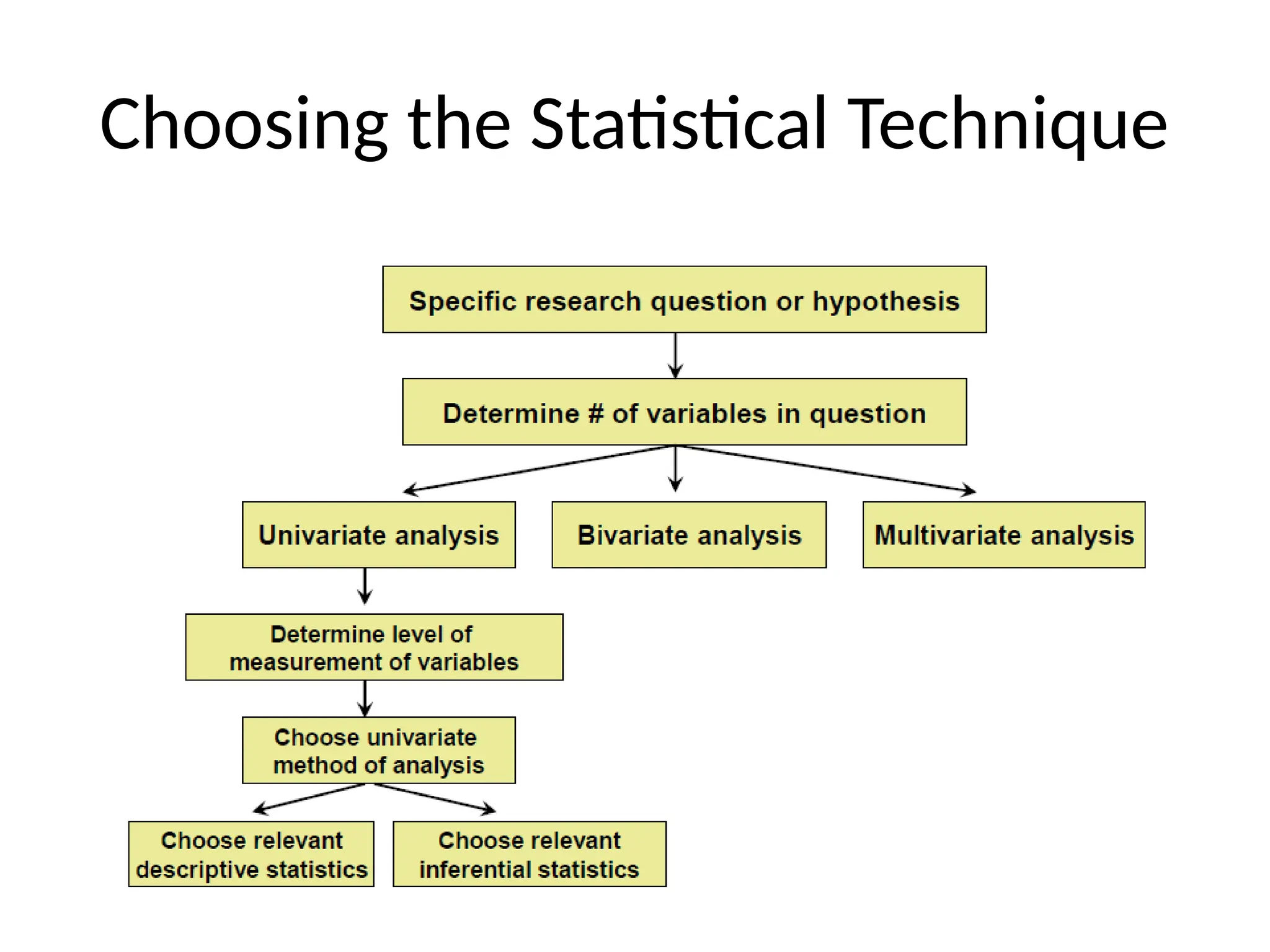 Choosing the Statistical Technique

Specific research question or hypothesis

Determine # of variables in question

Univariate analysis

Bivariate analysis

Multivariate analysis

Determine level of measurement of variables

Choose univariate method of analysis

Choose relevant descriptive statistics

Choose relevant inferential statistics